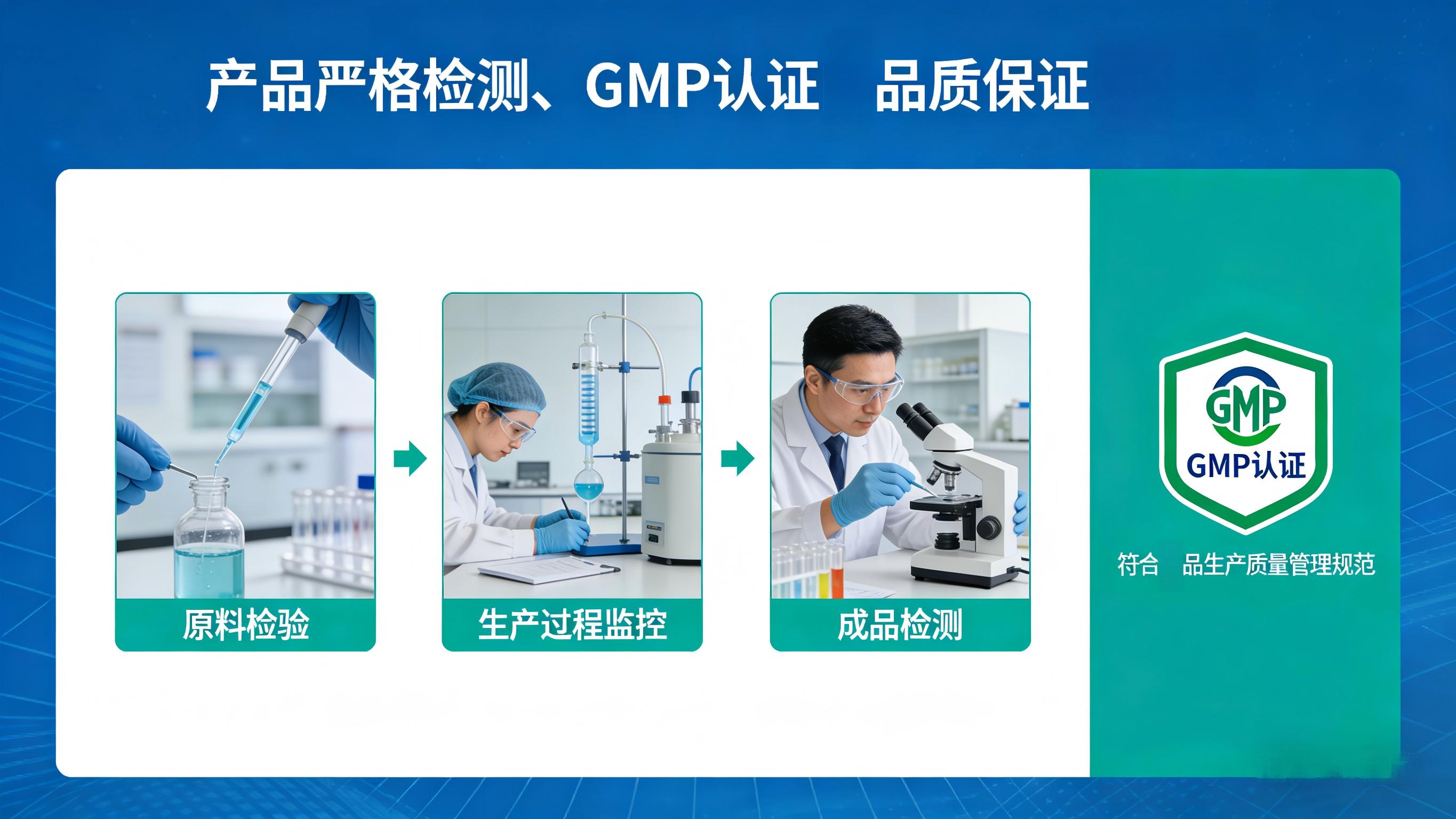 产品严格检测、GMP认证　品质保证

原料检验

生产过程监控

成品检测

GMP

GMP认证

符合　品生产质量管理规范